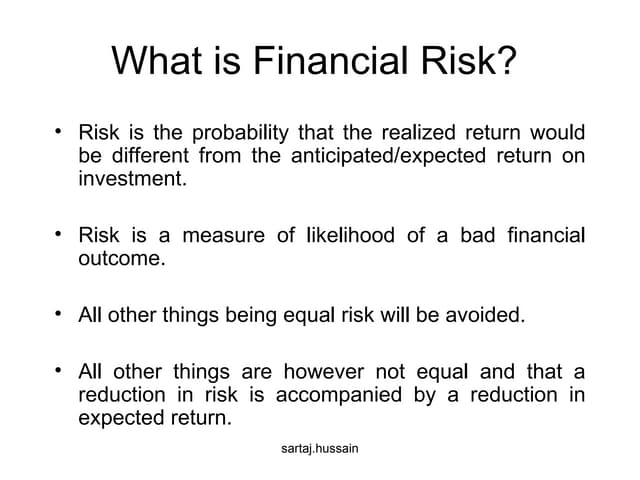 What is Financial Risk?

• Risk is the probability that the realized return would be different from the anticipated/expected return on investment.

• Risk is a measure of likelihood of a bad financial outcome.

• All other things being equal risk will be avoided.

• All other things are however not equal and that a reduction in risk is accompanied by a reduction in expected return.

sartaj.hussain